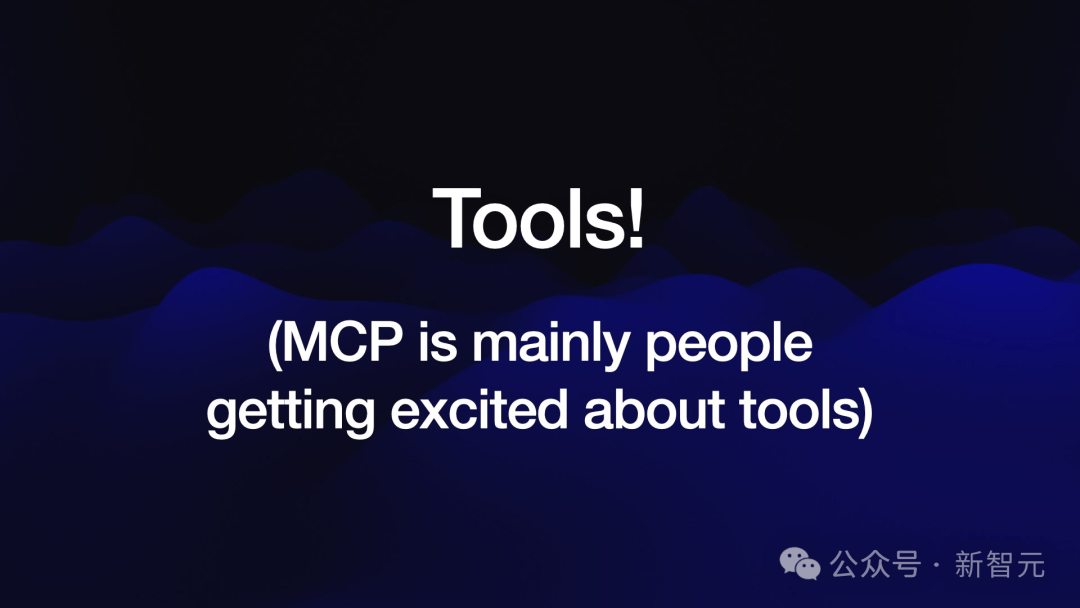 Tools!

(MCP is mainly people getting excited about tools)

公众号 · 新智元